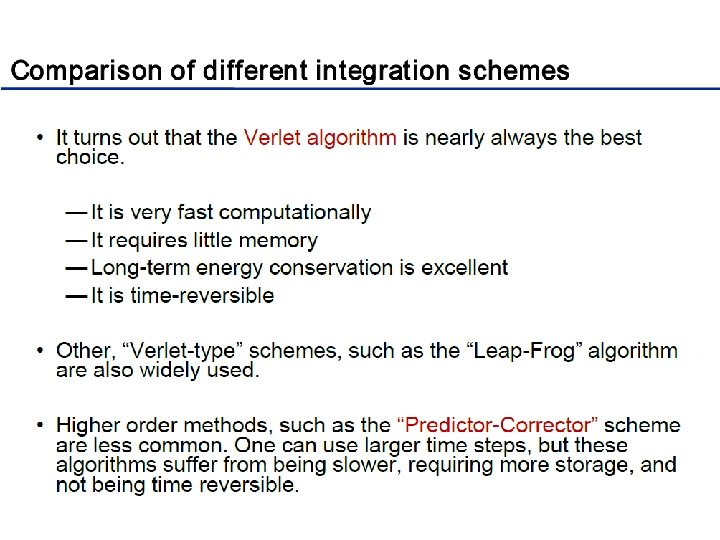 Comparison of different integration schemes

• It turns out that the Verlet algorithm is nearly always the best choice.

— It is very fast computationally
— It requires little memory
— Long-term energy conservation is excellent
— It is time-reversible

• Other, “Verlet-type” schemes, such as the “Leap-Frog” algorithm are also widely used.

• Higher order methods, such as the “Predictor-Corrector” scheme are less common. One can use larger time steps, but these algorithms suffer from being slower, requiring more storage, and not being time reversible.